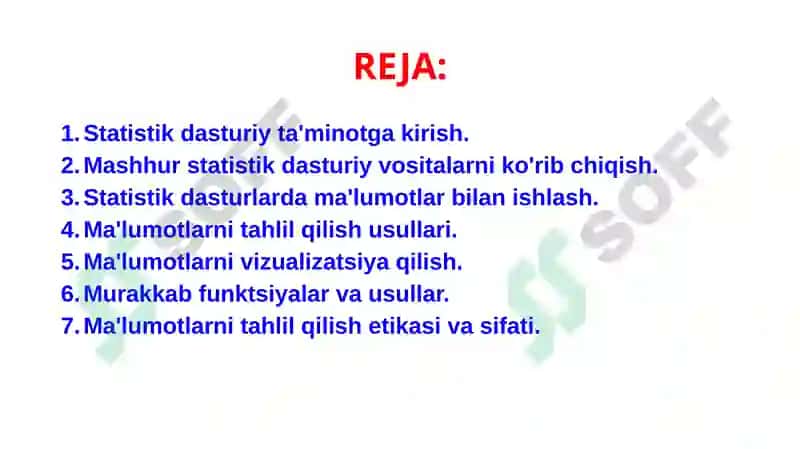 REJA:

1. Statistik dasturiy ta'minotga kirish.
2. Mashhur statistik dasturiy vositalarni ko'rib chiqish.
3. Statistik dasturlarda ma'lumotlar bilan ishlash.
4. Ma'lumotlarni tahlil qilish usullari.
5. Ma'lumotlarni vizualizatsiya qilish.
6. Murakkab funktsiyalar va usullar.
7. Ma'lumotlarni tahlil qilish etikasi va sifati.

SOFF
SOFF